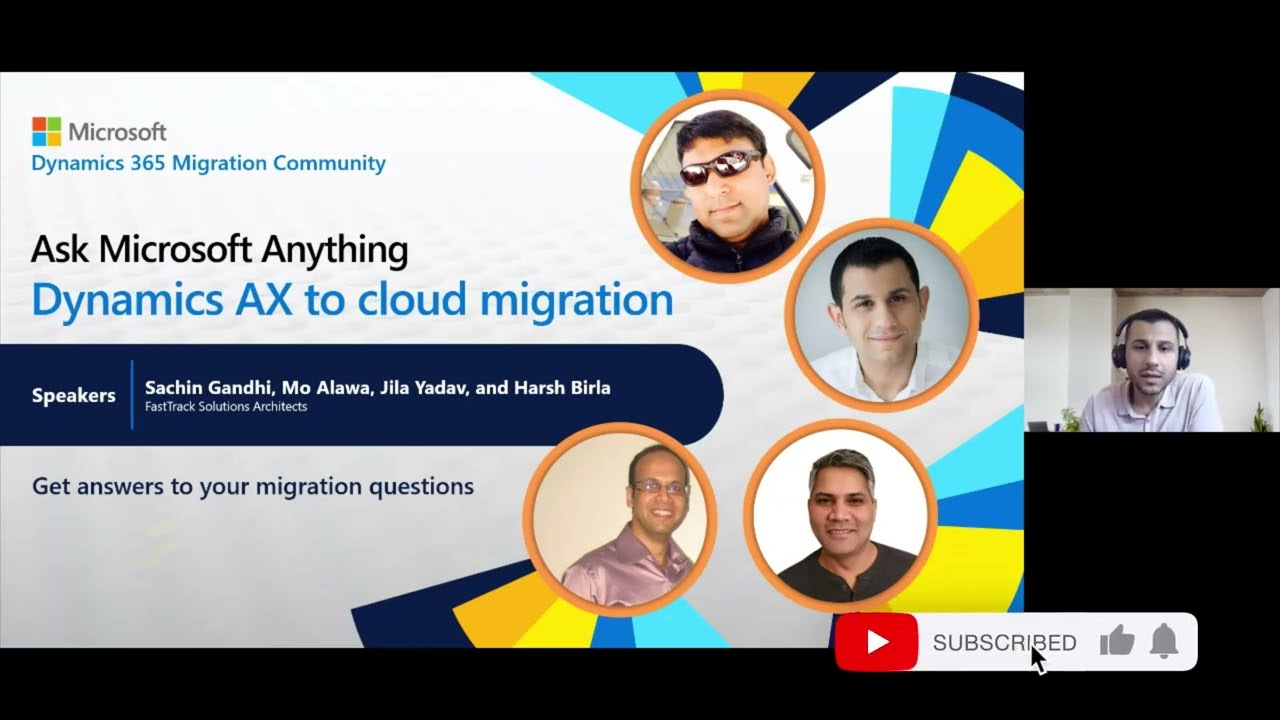 Microsoft
Dynamics 365 Migration Community

Ask Microsoft Anything
Dynamics AX to cloud migration

Speakers
Sachin Gandhi, Mo Alawa, Jila Yadav, and Harsh Birla
FastTrack Solutions Architects

Get answers to your migration questions

SUBSCRIBED